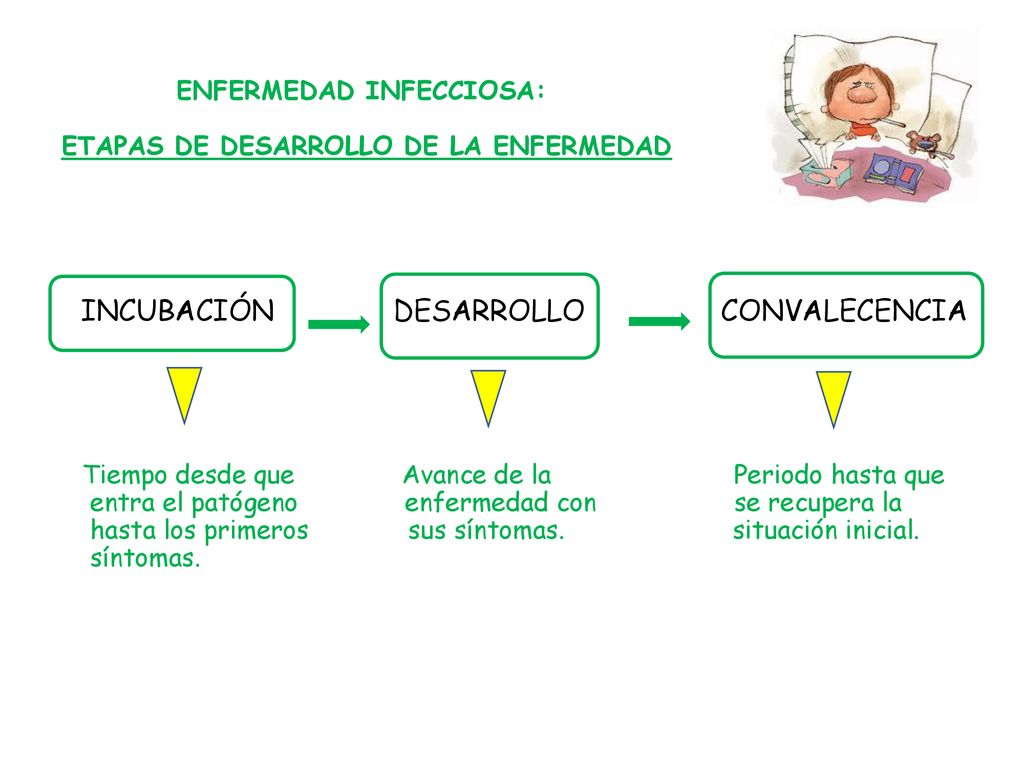 ENFERMEDAD INFECCIOSA:

ETAPAS DE DESARROLLO DE LA ENFERMEDAD

INCUBACIÓN

DESARROLLO

CONVALECENCIA

Tiempo desde que entra el patógeno hasta los primeros síntomas.

Avance de la enfermedad con sus síntomas.

Periodo hasta que se recupera la situación inicial.